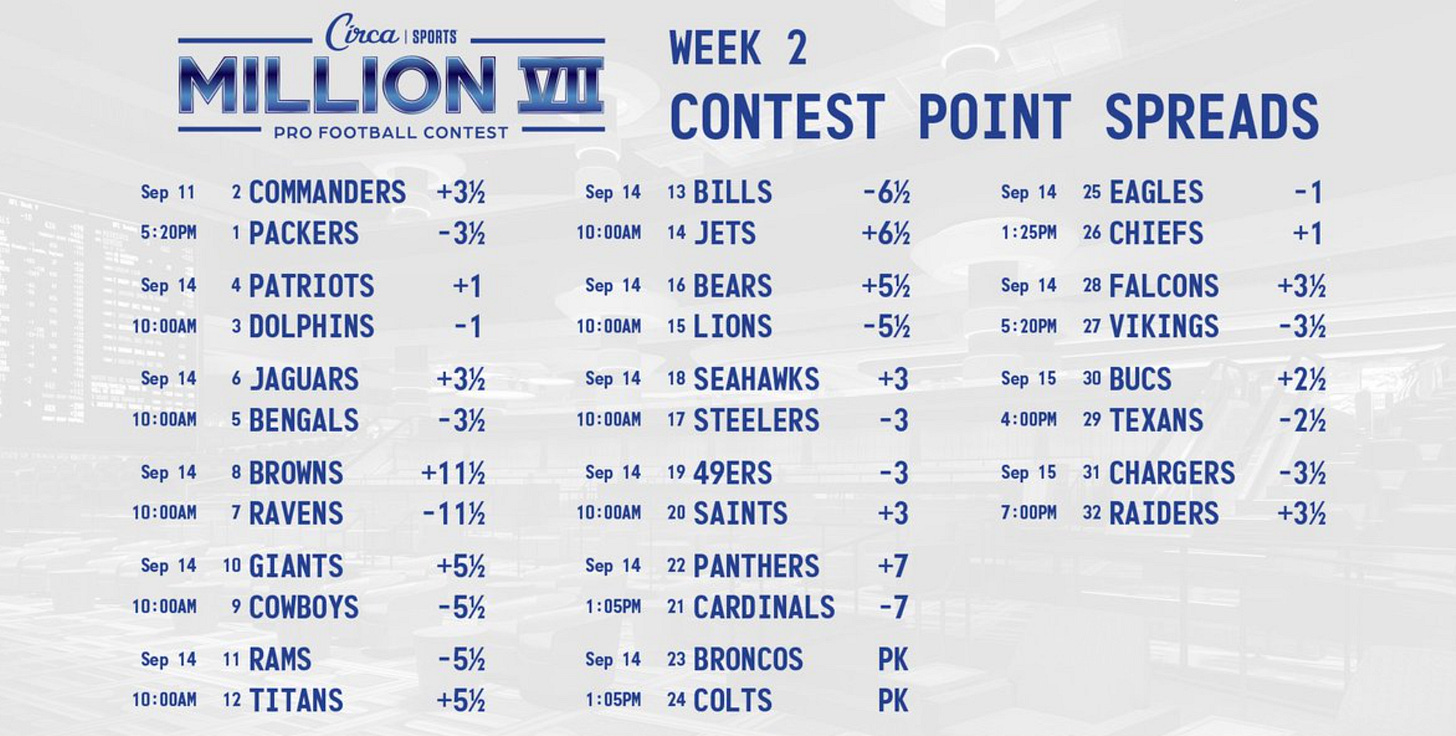 Circa | SPORTS
MILLION VII
PRO FOOTBALL CONTEST

WEEK 2
CONTEST POINT SPREADS

Sep 11 2 COMMANDERS +3½
5:20PM 1 PACKERS -3½

Sep 14 4 PATRIOTS +1
10:00AM 3 DOLPHINS -1

Sep 14 6 JAGUARS +3½
10:00AM 5 BENGALS -3½

Sep 14 8 BROWNS +11½
10:00AM 7 RAVENS -11½

Sep 14 10 GIANTS +5½
10:00AM 9 COWBOYS -5½

Sep 14 11 RAMS -5½
10:00AM 12 TITANS +5½

Sep 14 13 BILLS -6½
10:00AM 14 JETS +6½

Sep 14 16 BEARS +5½
10:00AM 15 LIONS -5½

Sep 14 18 SEAHAWKS +3
10:00AM 17 STEELERS -3

Sep 14 19 49ERS -3
10:00AM 20 SAINTS +3

Sep 14 22 PANTHERS +7
1:05PM 21 CARDINALS -7

Sep 14 23 BRONCOS PK
1:05PM 24 COLTS PK

Sep 14 25 EAGLES -1
1:25PM 26 CHIEFS +1

Sep 14 28 FALCONS +3½
5:20PM 27 VIKINGS -3½

Sep 15 30 BUCS +2½
4:00PM 29 TEXANS -2½

Sep 15 31 CHARGERS -3½
7:00PM 32 RAIDERS +3½